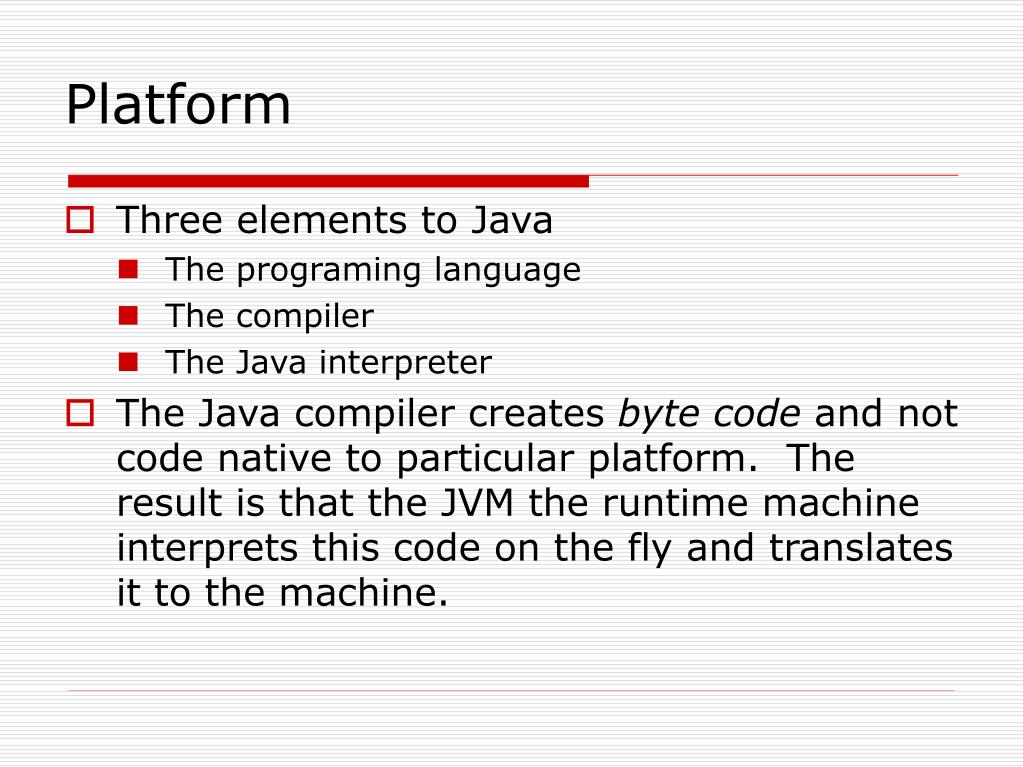 Platform

Three elements to Java

The programing language

The compiler

The Java interpreter

The Java compiler creates byte code and not code native to particular platform. The result is that the JVM the runtime machine interprets this code on the fly and translates it to the machine.